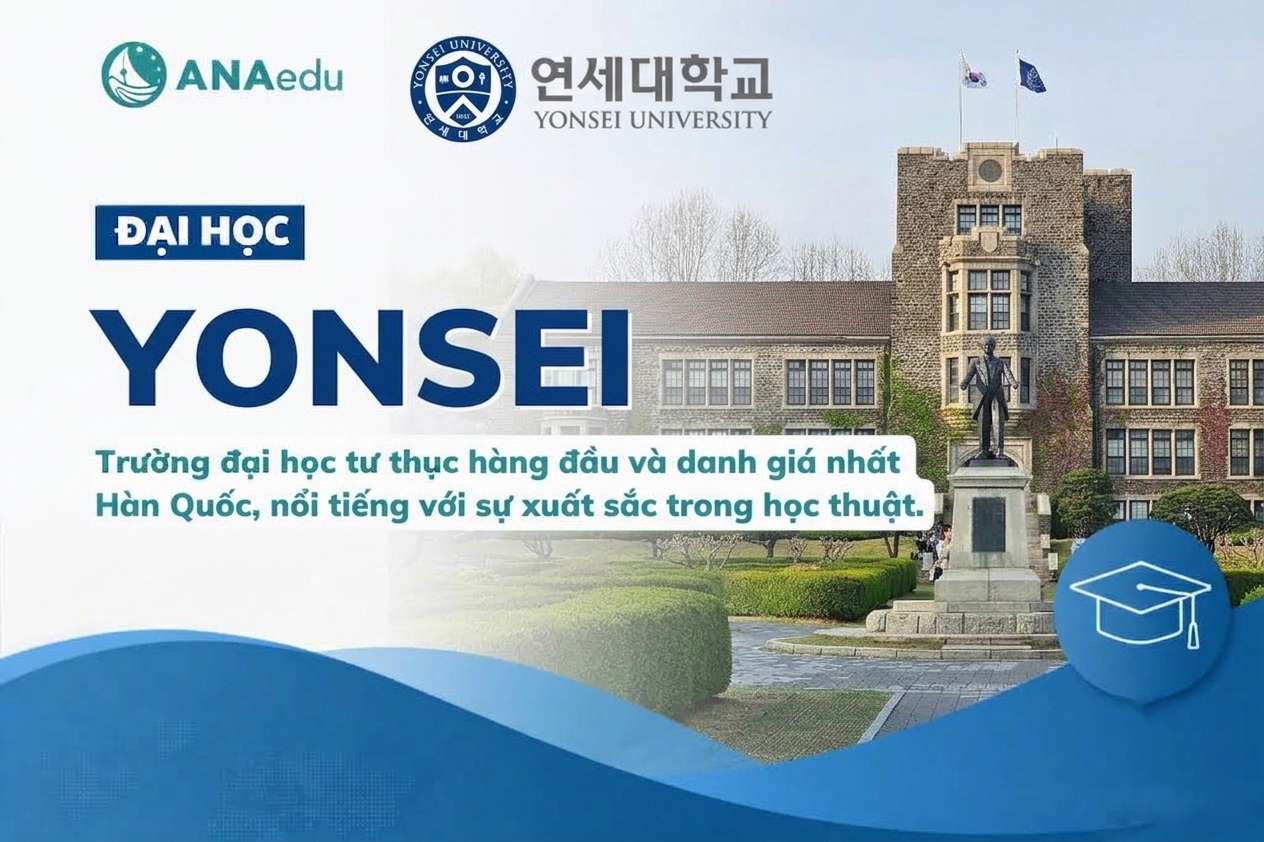 ANAedu

YONSEI UNIVERSITY 1885 연세대학교

연세대학교
YONSEI UNIVERSITY

ĐẠI HỌC

YONSEI

Trường đại học tư thục hàng đầu và danh giá nhất Hàn Quốc, nổi tiếng với sự xuất sắc trong học thuật.